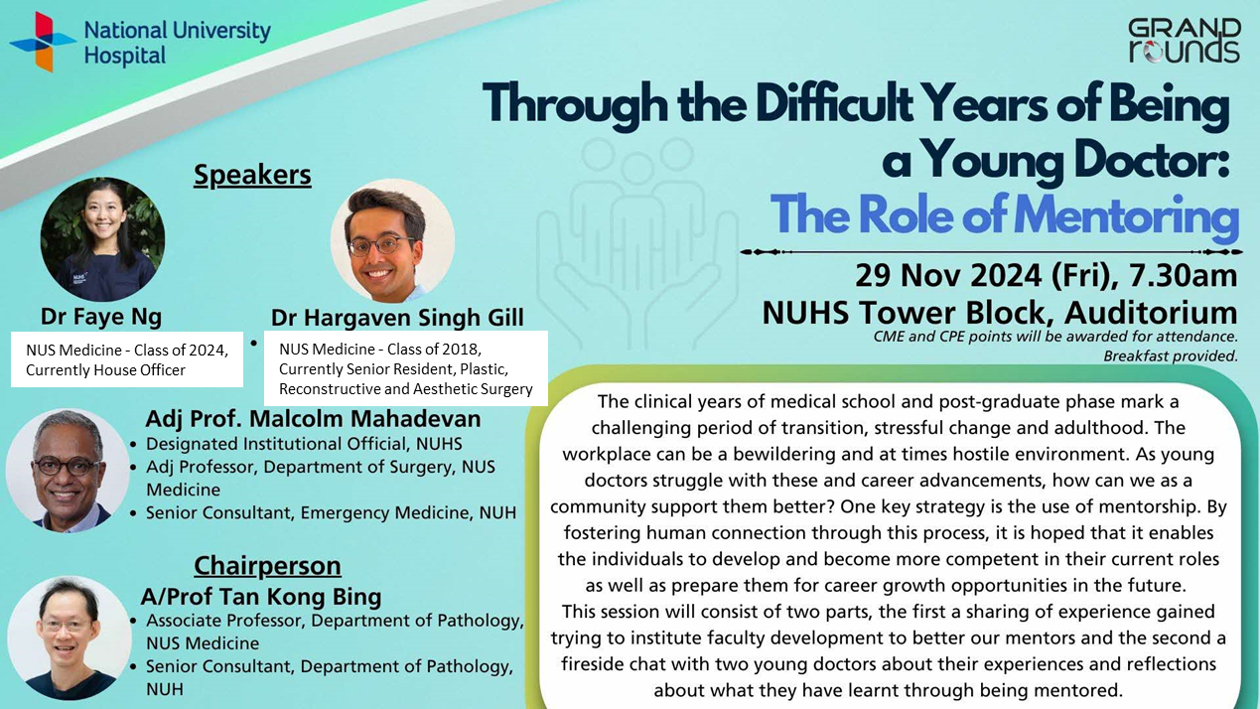 National University Hospital

GRAND rounds

Through the Difficult Years of Being a Young Doctor: The Role of Mentoring

29 Nov 2024 (Fri), 7.30am
NUHS Tower Block, Auditorium
CME and CPE points will be awarded for attendance.
Breakfast provided.

Speakers

Dr Faye Ng
NUS Medicine - Class of 2024, Currently House Officer

Dr Hargaven Singh Gill
NUS Medicine - Class of 2018, Currently Senior Resident, Plastic, Reconstructive and Aesthetic Surgery

Adj Prof. Malcolm Mahadevan
• Designated Institutional Official, NUHS
• Adj Professor, Department of Surgery, NUS Medicine
• Senior Consultant, Emergency Medicine, NUH

Chairperson
A/Prof Tan Kong Bing
• Associate Professor, Department of Pathology, NUS Medicine
• Senior Consultant, Department of Pathology, NUH

The clinical years of medical school and post-graduate phase mark a challenging period of transition, stressful change and adulthood. The workplace can be a bewildering and at times hostile environment. As young doctors struggle with these and career advancements, how can we as a community support them better? One key strategy is the use of mentorship. By fostering human connection through this process, it is hoped that it enables the individuals to develop and become more competent in their current roles as well as prepare them for career growth opportunities in the future.
This session will consist of two parts, the first a sharing of experience gained trying to institute faculty development to better our mentors and the second a fireside chat with two young doctors about their experiences and reflections about what they have learnt through being mentored.